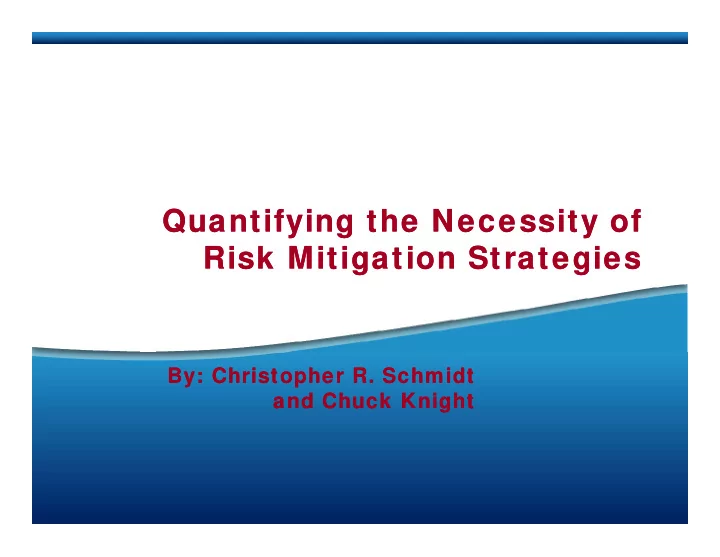 Quantifying the Necessity of Risk Mitigation Strategies

By: Christopher R. Schmidt
and Chuck Knight